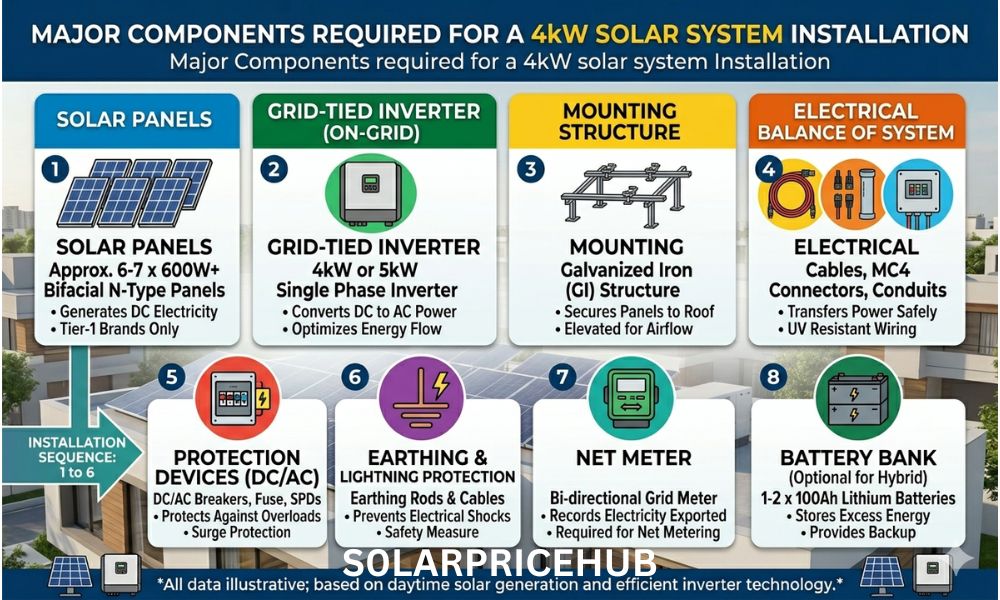 MAJOR COMPONENTS REQUIRED FOR A 4kW SOLAR SYSTEM INSTALLATION
Major Components required for a 4kW solar system Installation

SOLAR PANELS
1
SOLAR PANELS
Approx. 6-7 x 600W+ Bifacial N-Type Panels
• Generates DC Electricity
• Tier-1 Brands Only

GRID-TIED INVERTER (ON-GRID)
2
GRID-TIED INVERTER
4kW or 5kW Single Phase Inverter
• Converts DC to AC Power
• Optimizes Energy Flow

MOUNTING STRUCTURE
3
MOUNTING
Galvanized Iron (GI) Structure
• Secures Panels to Roof
• Elevated for Airflow

ELECTRICAL BALANCE OF SYSTEM
4
ELECTRICAL
Cables, MC4 Connectors, Conduits
• Transfers Power Safely
• UV Resistant Wiring

INSTALLATION SEQUENCE: 1 to 6

5
PROTECTION DEVICES (DC/AC)
DC/AC Breakers, Fuse, SPDs
• Protects Against Overloads
• Surge Protection

6
EARTHING & LIGHTNING PROTECTION
Earthing Rods & Cables
• Prevents Electrical Shocks
• Safety Measure

7
NET METER
Bi-directional Grid Meter
• Records Electricity Exported
• Required for Net Metering

8
BATTERY BANK
(Optional for Hybrid)
1-2 x 100Ah Lithium Batteries
• Stores Excess Energy
• Provides Backup

SOLARPRICEHUB
*All data illustrative; based on daytime solar generation and efficient inverter technology.*